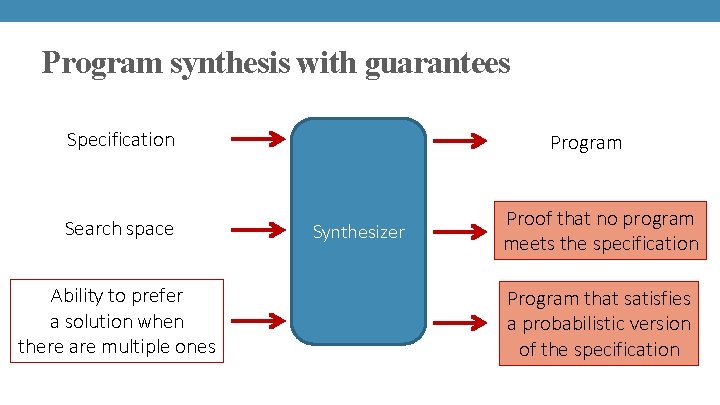 Program synthesis with guarantees

Specification

Search space

Ability to prefer a solution when there are multiple ones

Synthesizer

Program

Proof that no program meets the specification

Program that satisfies a probabilistic version of the specification